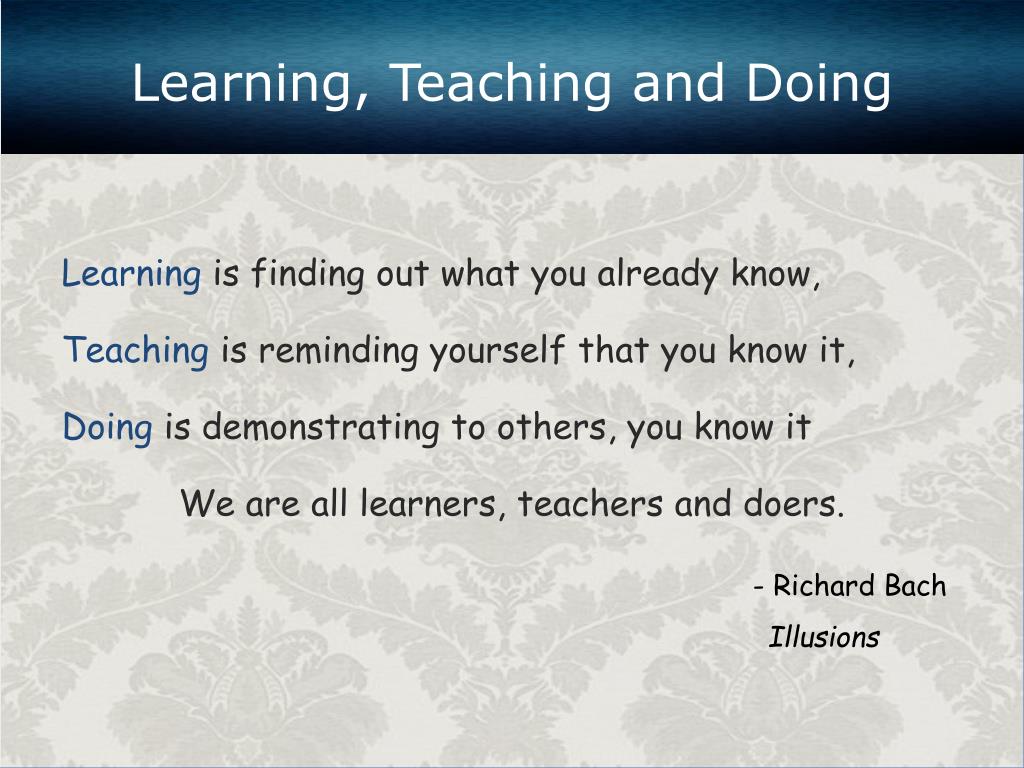 Learning, Teaching and Doing

Learning is finding out what you already know,

Teaching is reminding yourself that you know it,

Doing is demonstrating to others, you know it

We are all learners, teachers and doers.

- Richard Bach

Illusions